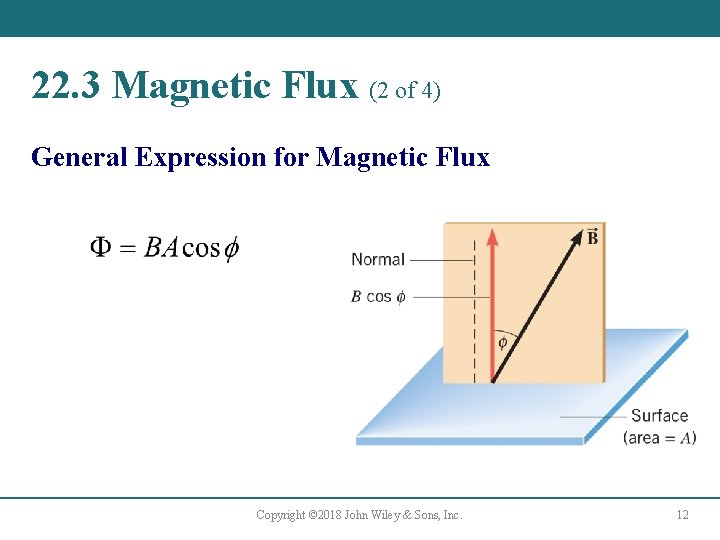 22.3 Magnetic Flux (2 of 4)

General Expression for Magnetic Flux

$\Phi = BA\cos\phi$

Normal

$B \cos \phi$

$\vec{B}$

$\phi$

Surface (area = $A$)

Copyright ©2018 John Wiley & Sons, Inc.

12